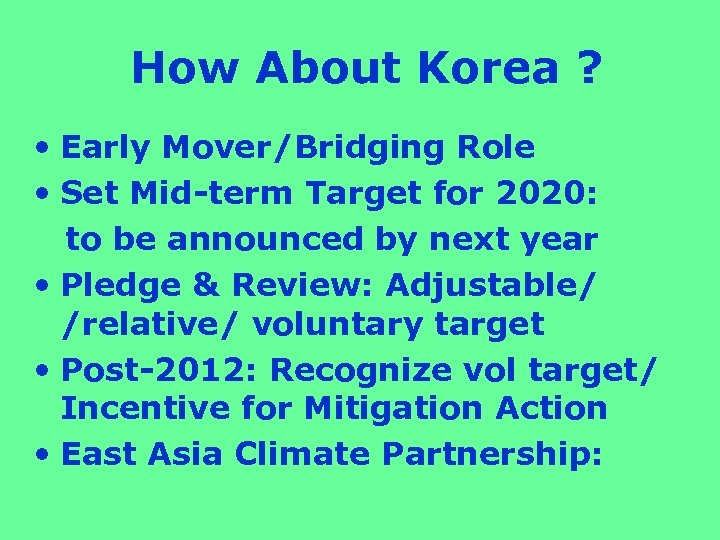 How About Korea ?

• Early Mover/Bridging Role
• Set Mid-term Target for 2020: to be announced by next year
• Pledge & Review: Adjustable/ /relative/ voluntary target
• Post-2012: Recognize vol target/ Incentive for Mitigation Action
• East Asia Climate Partnership: